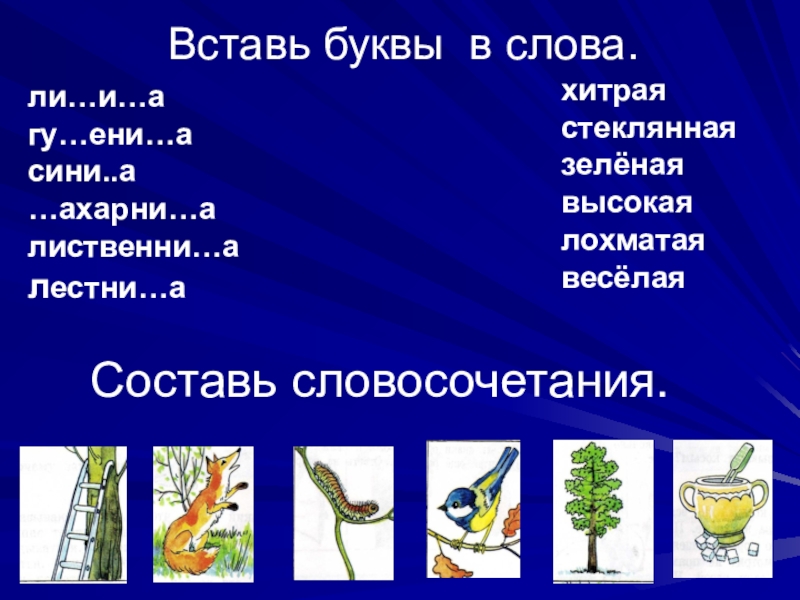 Вставь буквы в слова.

ли…и…а
гу…ени…а
сини..а
…ахарни…а
лиственни…а
лестни…а

хитрая
стеклянная
зелёная
высокая
лохматая
весёлая

Составь словосочетания.